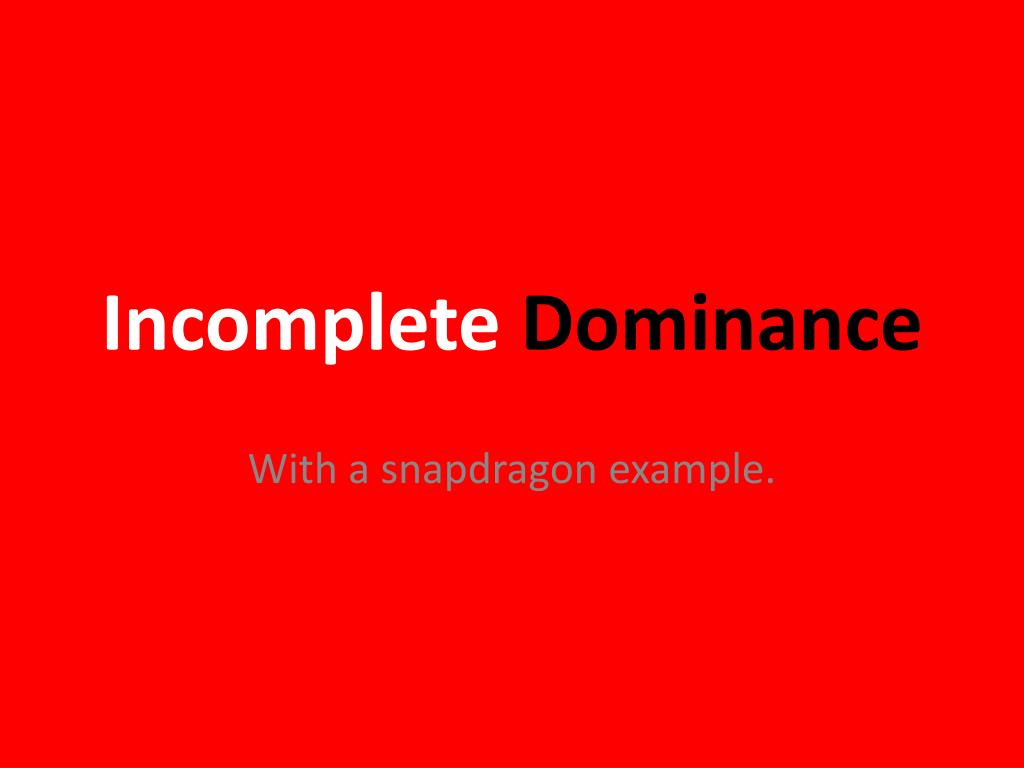 Incomplete Dominance

With a snapdragon example.